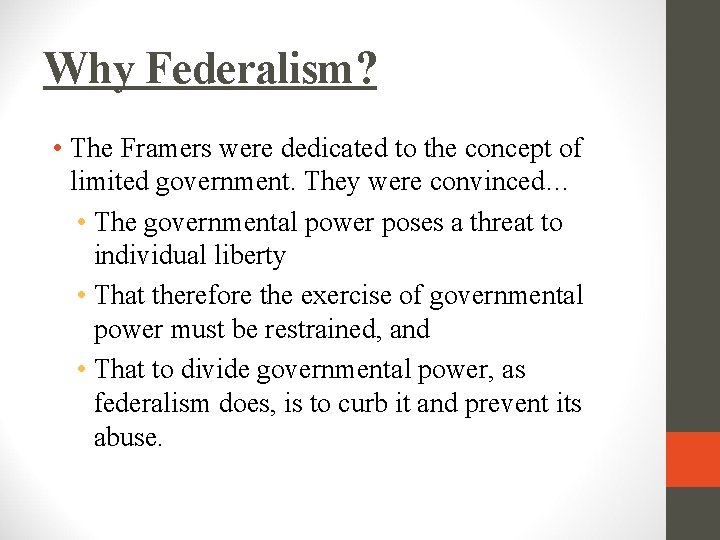 Why Federalism?

• The Framers were dedicated to the concept of limited government. They were convinced…

• The governmental power poses a threat to individual liberty

• That therefore the exercise of governmental power must be restrained, and

• That to divide governmental power, as federalism does, is to curb it and prevent its abuse.